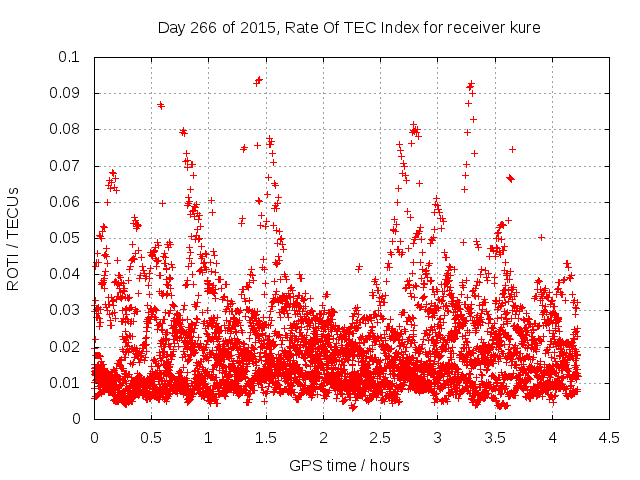 Day 266 of 2015, Rate Of TEC Index for receiver kure

ROTI / TECUs

0.1
0.09
0.08
0.07
0.06
0.05
0.04
0.03
0.02
0.01
0

0 0.5 1 1.5 2 2.5 3 3.5 4 4.5

GPS time / hours